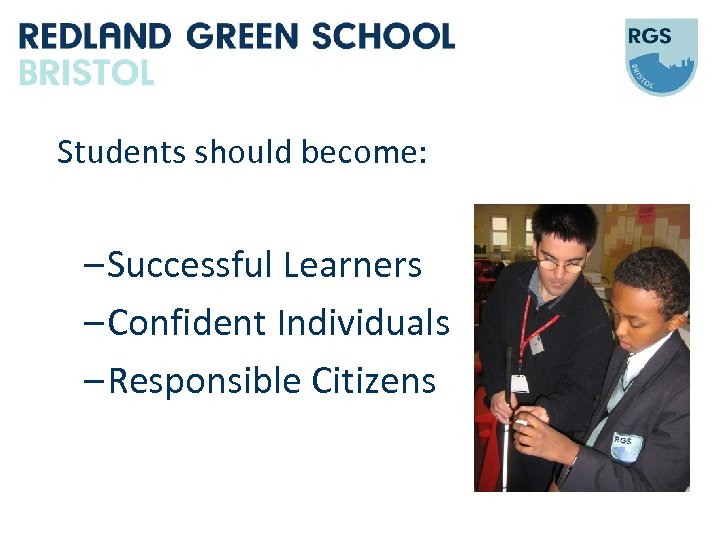 REDLAND GREEN SCHOOL
BRISTOL

RGS
BRISTOL

Students should become:

–Successful Learners
–Confident Individuals
–Responsible Citizens

RGS